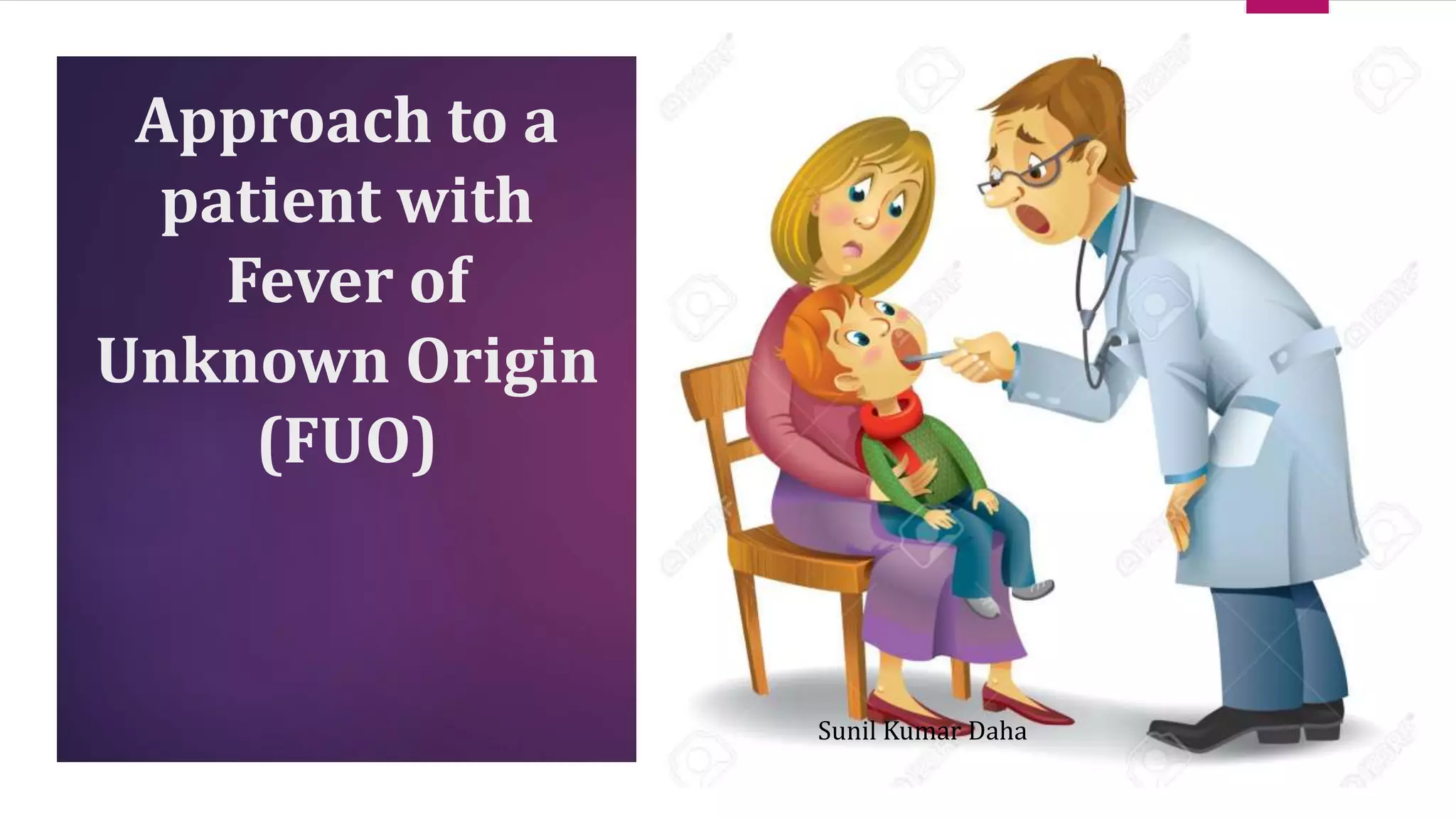 Approach to a patient with Fever of Unknown Origin (FUO)

Sunil Kumar Daha